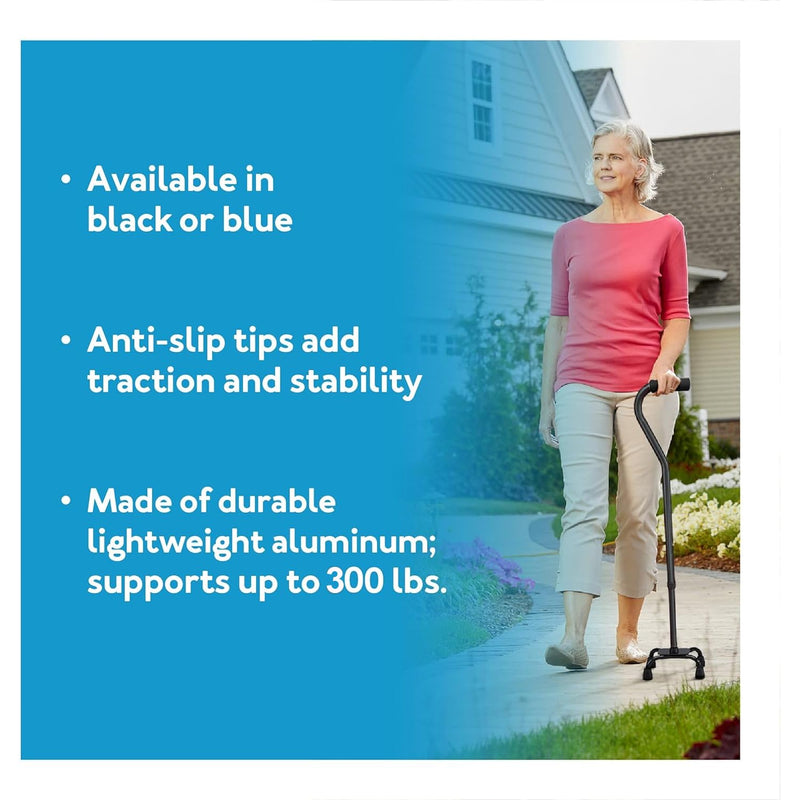 • Available in black or blue

• Anti-slip tips add traction and stability

• Made of durable lightweight aluminum; supports up to 300 lbs.